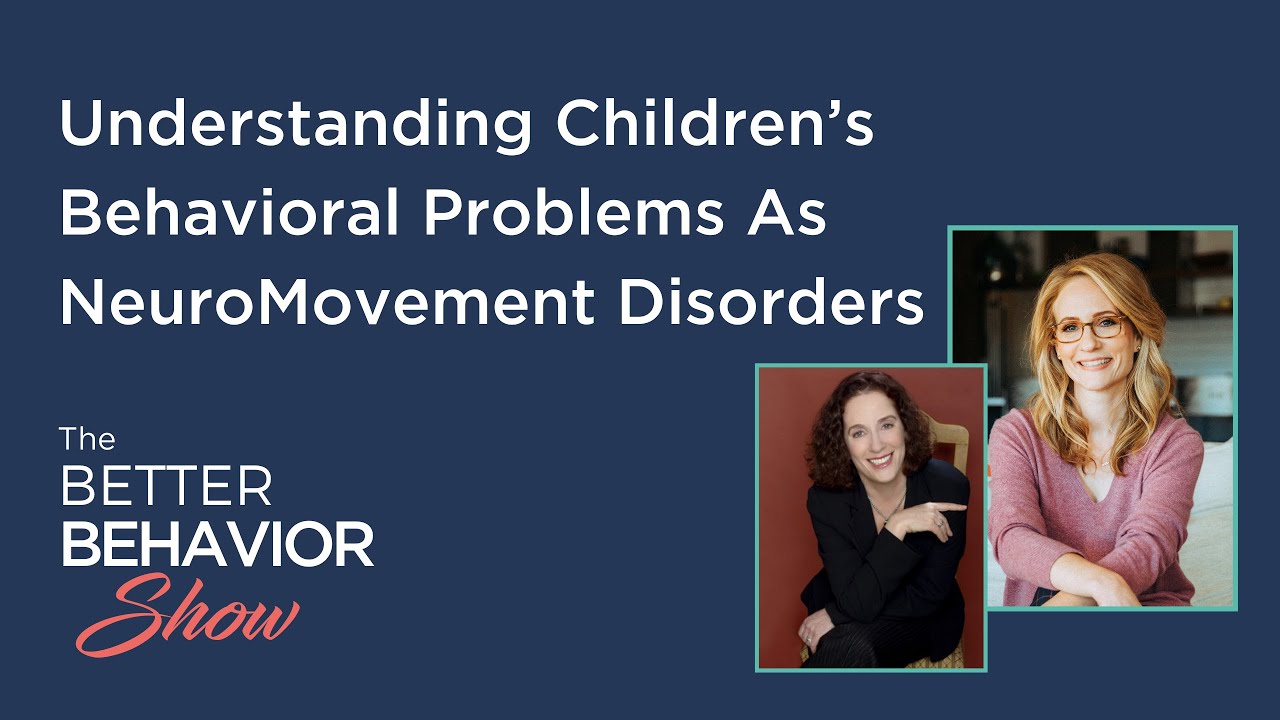 Understanding Children's Behavioral Problems As NeuroMovement Disorders

The
BETTER
BEHAVIOR
Show